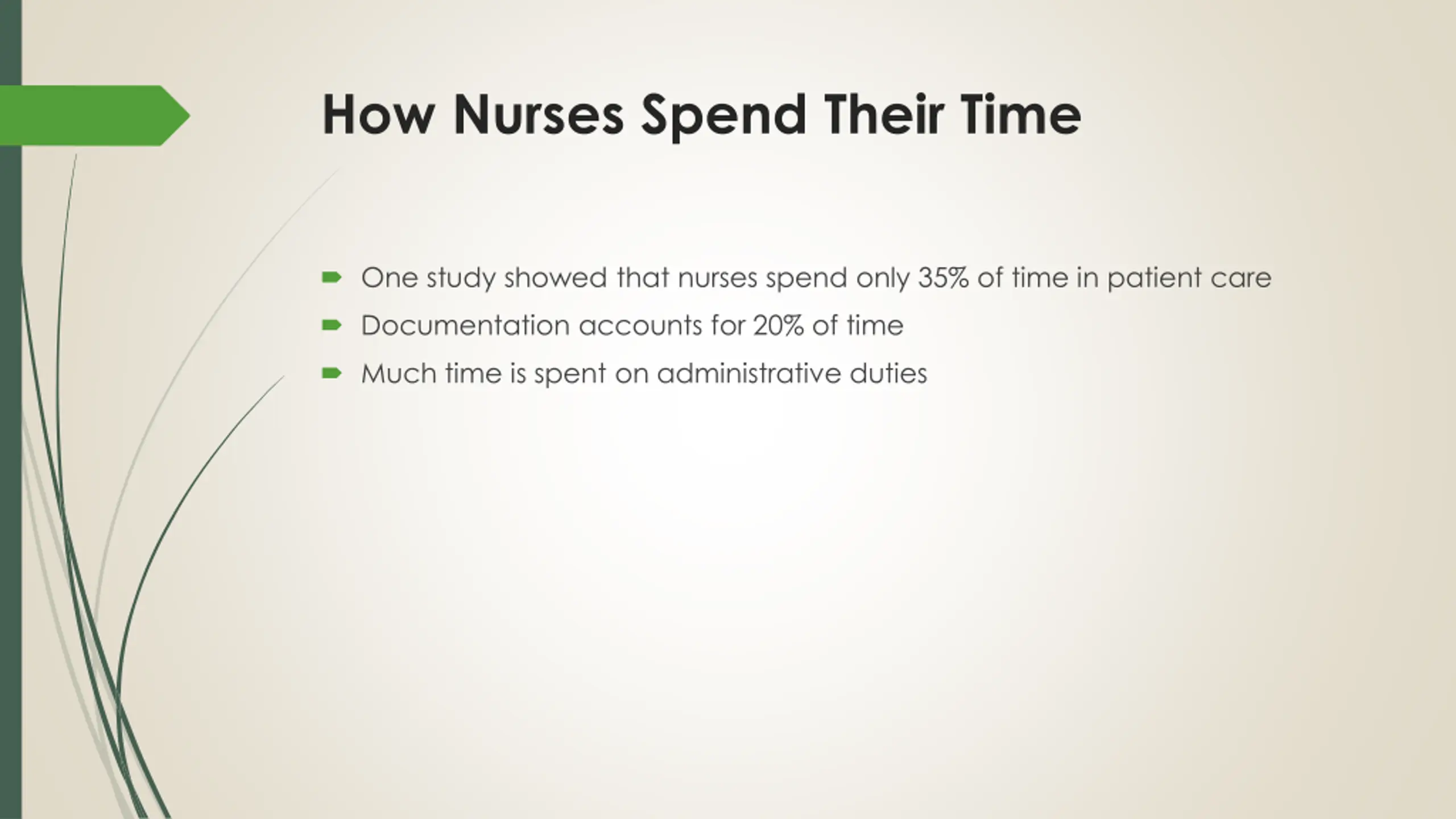 How Nurses Spend Their Time

One study showed that nurses spend only 35% of time in patient care

Documentation accounts for 20% of time

Much time is spent on administrative duties